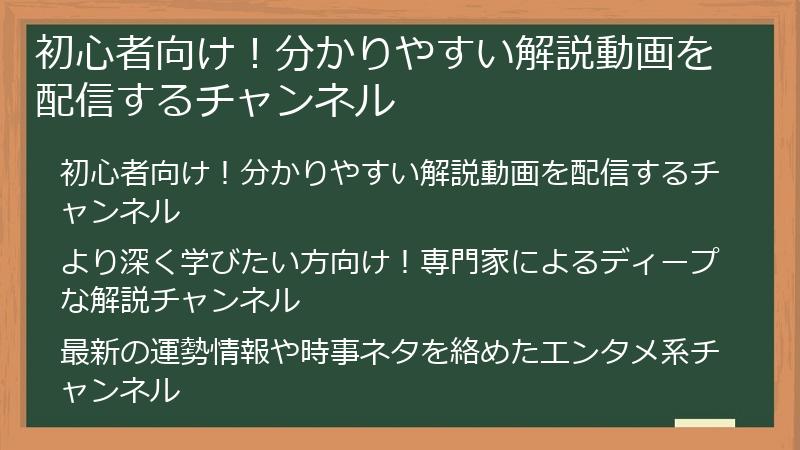 初心者向け！分かりやすい解説動画を配信するチャンネル

初心者向け！分かりやすい解説動画を配信するチャンネル

より深く学びたい方向け！専門家によるディープな解説チャンネル

最新の運勢情報や時事ネタを絡めたエンタメ系チャンネル